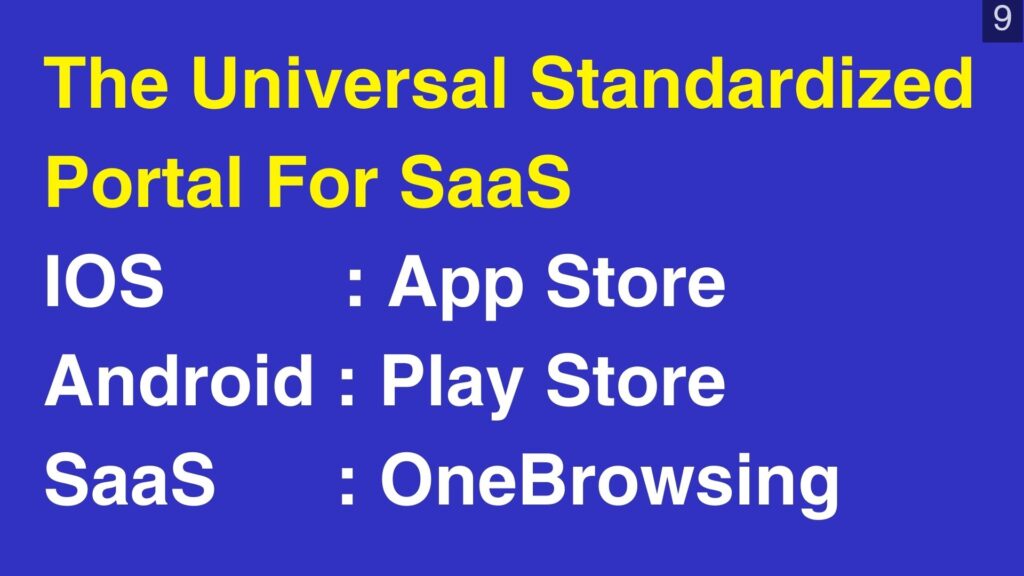 9

The Universal Standardized Portal For SaaS

IOS : App Store

Android : Play Store

SaaS : OneBrowsing